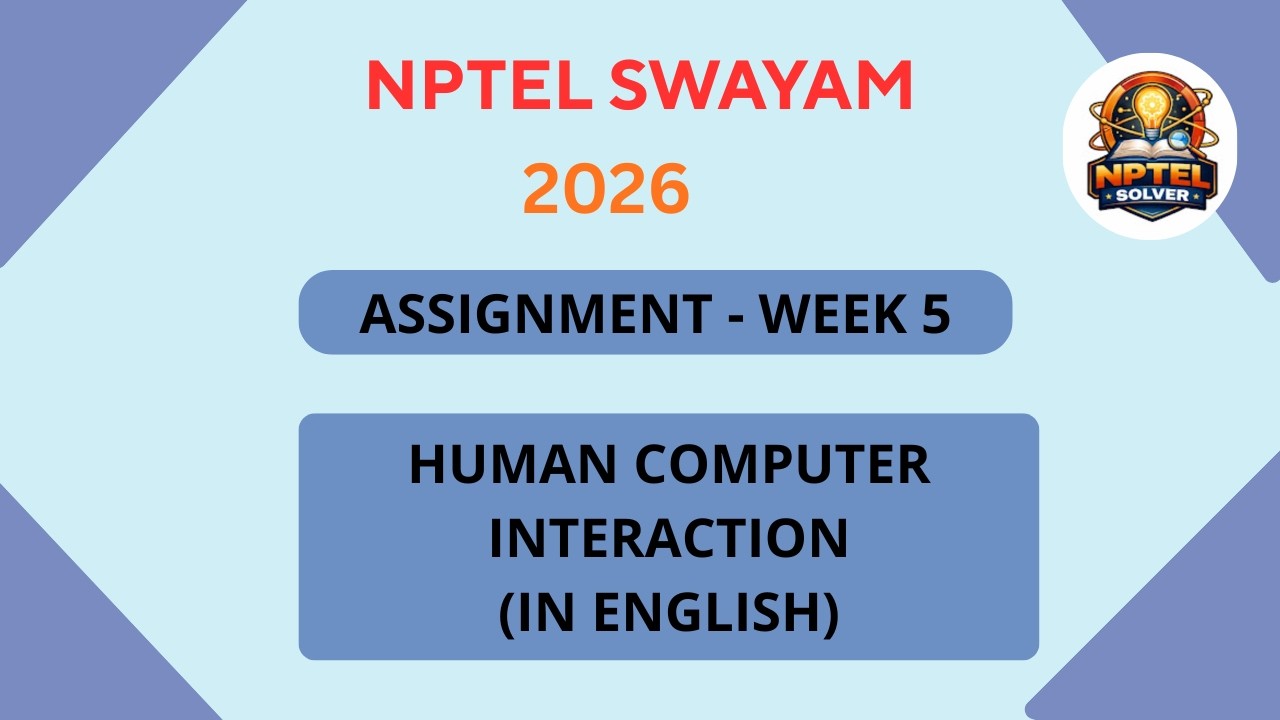 NPTEL SWAYAM
2026

NPTEL SOLVER

ASSIGNMENT - WEEK 5

HUMAN COMPUTER INTERACTION (IN ENGLISH)